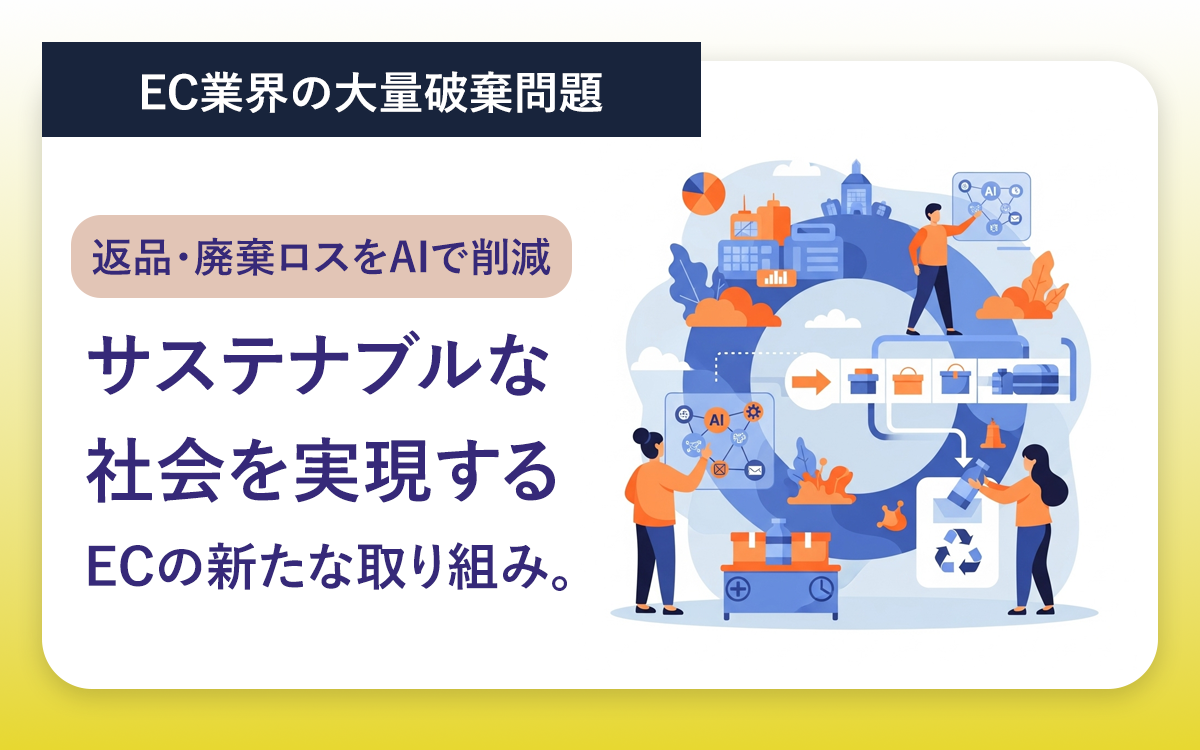 EC業界の大量破棄問題

返品・廃棄ロスをAIで削減

サステナブルな
社会を実現する

ECの新たな取り組み。

AI

AI